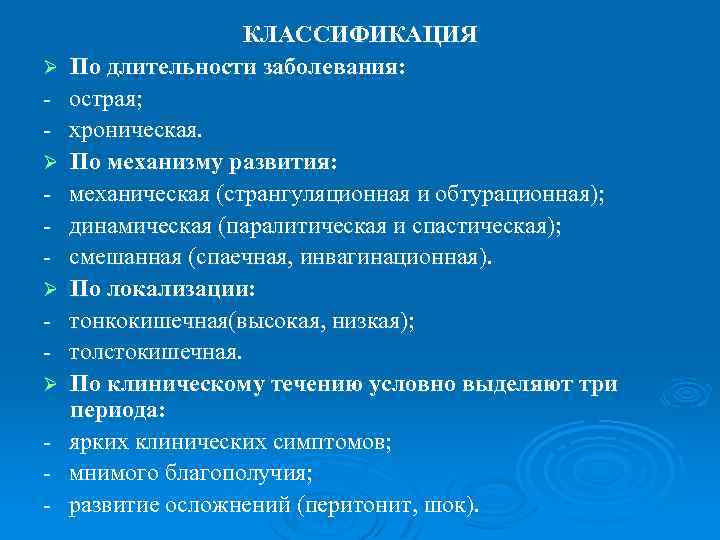 КЛАССИФИКАЦИЯ

➢ По длительности заболевания:
- острая;
- хроническая.

➢ По механизму развития:
- механическая (странгуляционная и обтурационная);
- динамическая (паралитическая и спастическая);
- смешанная (спаечная, инвагинационная).

➢ По локализации:
- тонкокишечная(высокая, низкая);
- толстокишечная.

➢ По клиническому течению условно выделяют три периода:
- ярких клинических симптомов;
- мнимого благополучия;
- развитие осложнений (перитонит, шок).